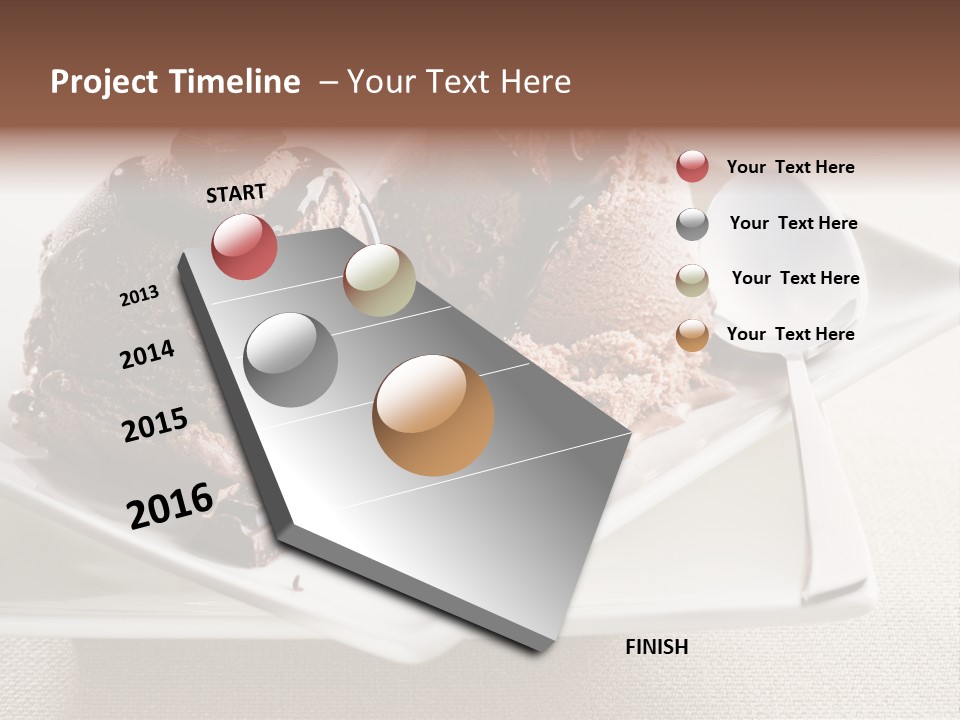 Project Timeline – Your Text Here

START

2013

2014

2015

2016

FINISH

Your Text Here

Your Text Here

Your Text Here

Your Text Here